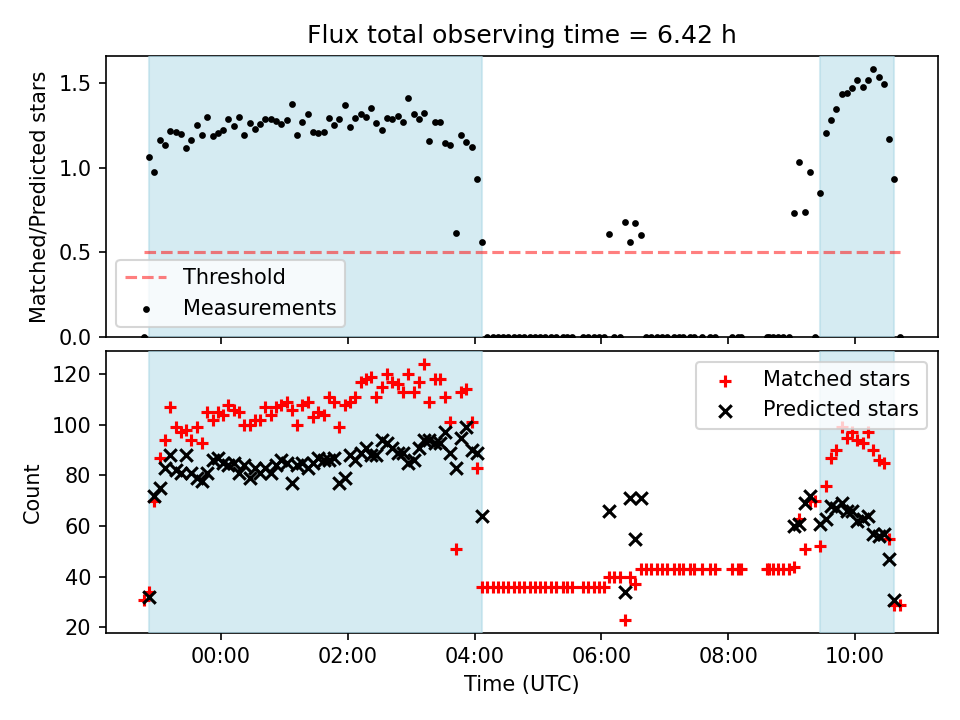 Flux total observing time = 6.42 h

Matched/Predicted stars

1.5
1.0
0.5
0.0

Threshold
Measurements

Count

120
100
80
60
40
20

Matched stars
Predicted stars

00:00
02:00
04:00
06:00
08:00
10:00

Time (UTC)